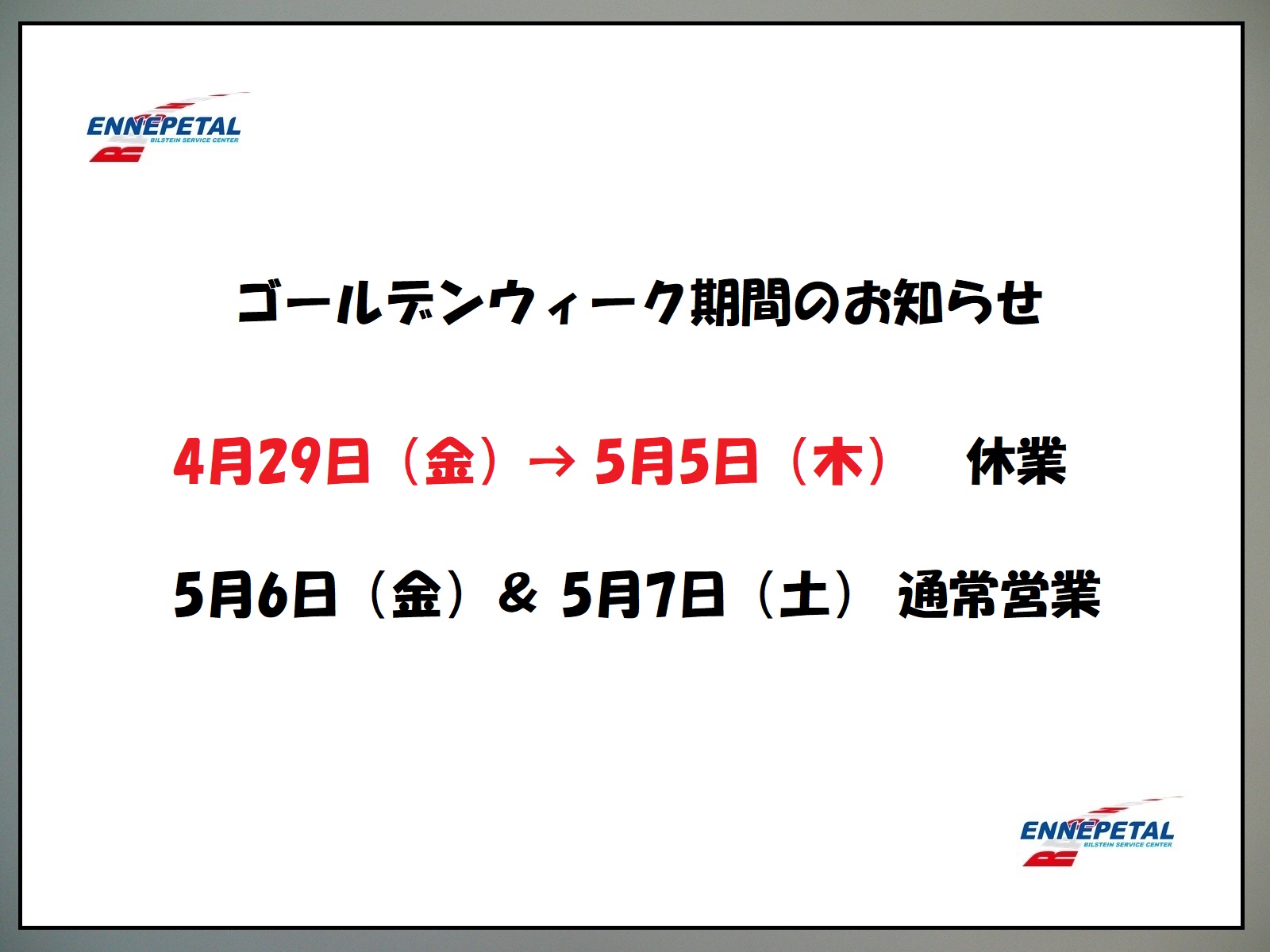 ENNEPETAL
BILSTEIN SERVICE CENTER

ゴールデンウィーク期間のお知らせ

4月29日（金）→ 5月5日（木）　休業

5月6日（金）& 5月7日（土）通常営業

ENNEPETAL
BILSTEIN SERVICE CENTER